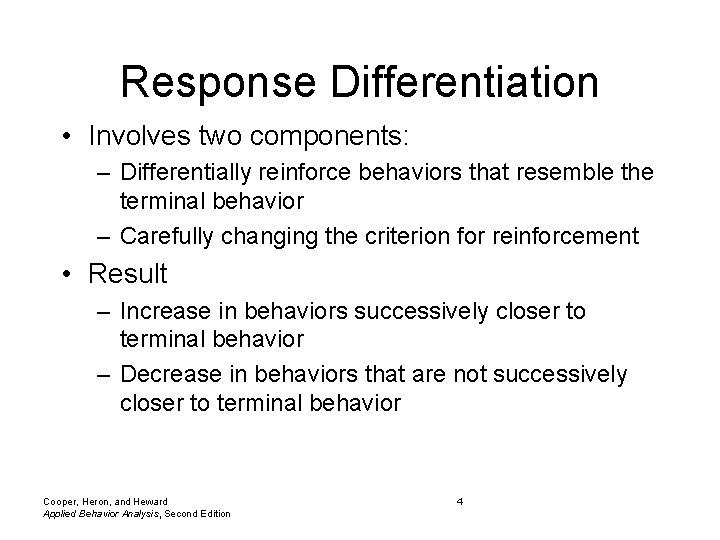 Response Differentiation

• Involves two components:
  – Differentially reinforce behaviors that resemble the terminal behavior
  – Carefully changing the criterion for reinforcement
• Result
  – Increase in behaviors successively closer to terminal behavior
  – Decrease in behaviors that are not successively closer to terminal behavior

Cooper, Heron, and Heward
Applied Behavior Analysis, Second Edition

4